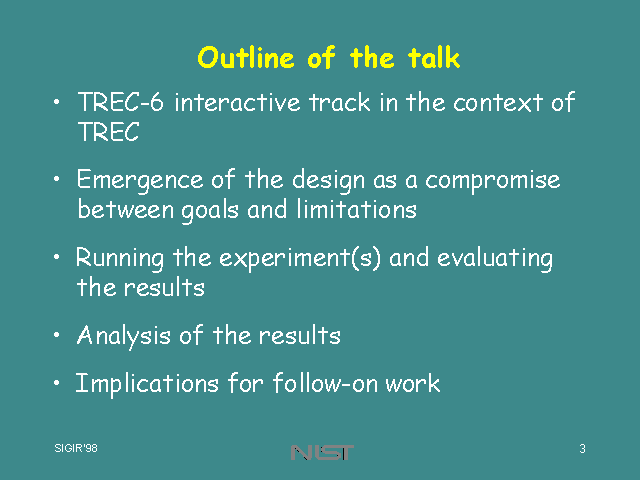 Outline of the talk

• TREC-6 interactive track in the context of TREC

• Emergence of the design as a compromise between goals and limitations

• Running the experiment(s) and evaluating the results

• Analysis of the results

• Implications for follow-on work

SIGIR'98

NIST

3